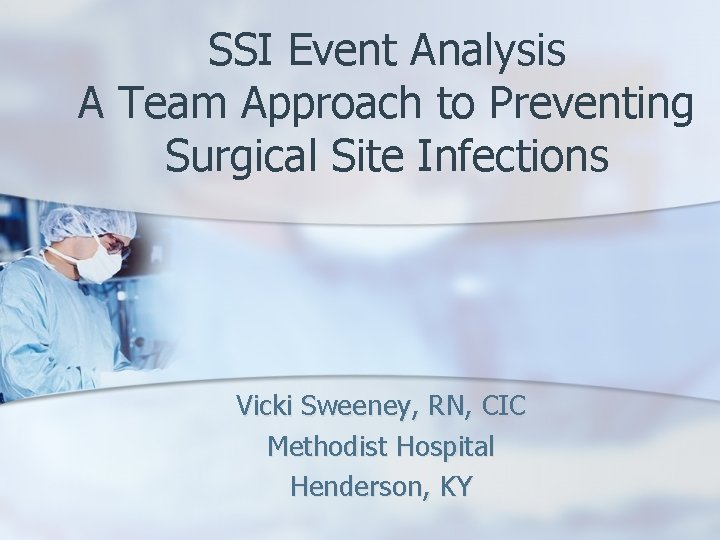 SSI Event Analysis
A Team Approach to Preventing Surgical Site Infections

Vicki Sweeney, RN, CIC
Methodist Hospital
Henderson, KY